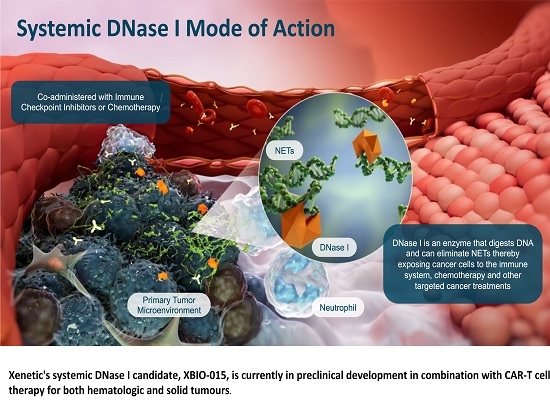 Systemic DNase I Mode of Action

Co-administered with Immune Checkpoint Inhibitors or Chemotherapy

NETs

DNase I

DNase I is an enzyme that digests DNA and can eliminate NETs thereby exposing cancer cells to the immune system, chemotherapy and other targeted cancer treatments

Primary Tumor Microenvironment

Neutrophil

Xenetic's systemic DNase I candidate, XBIO-015, is currently in preclinical development in combination with CAR-T cell therapy for both hematologic and solid tumours.